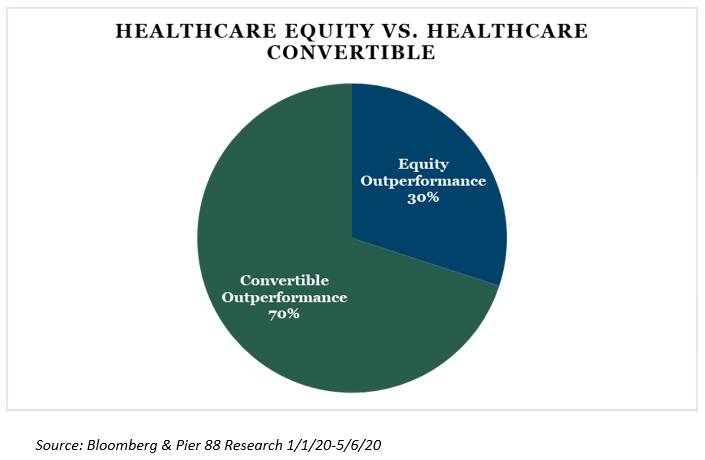 HEALTHCARE EQUITY VS. HEALTHCARE CONVERTIBLE

Equity Outperformance 30%

Convertible Outperformance 70%

Source: Bloomberg & Pier 88 Research 1/1/20-5/6/20